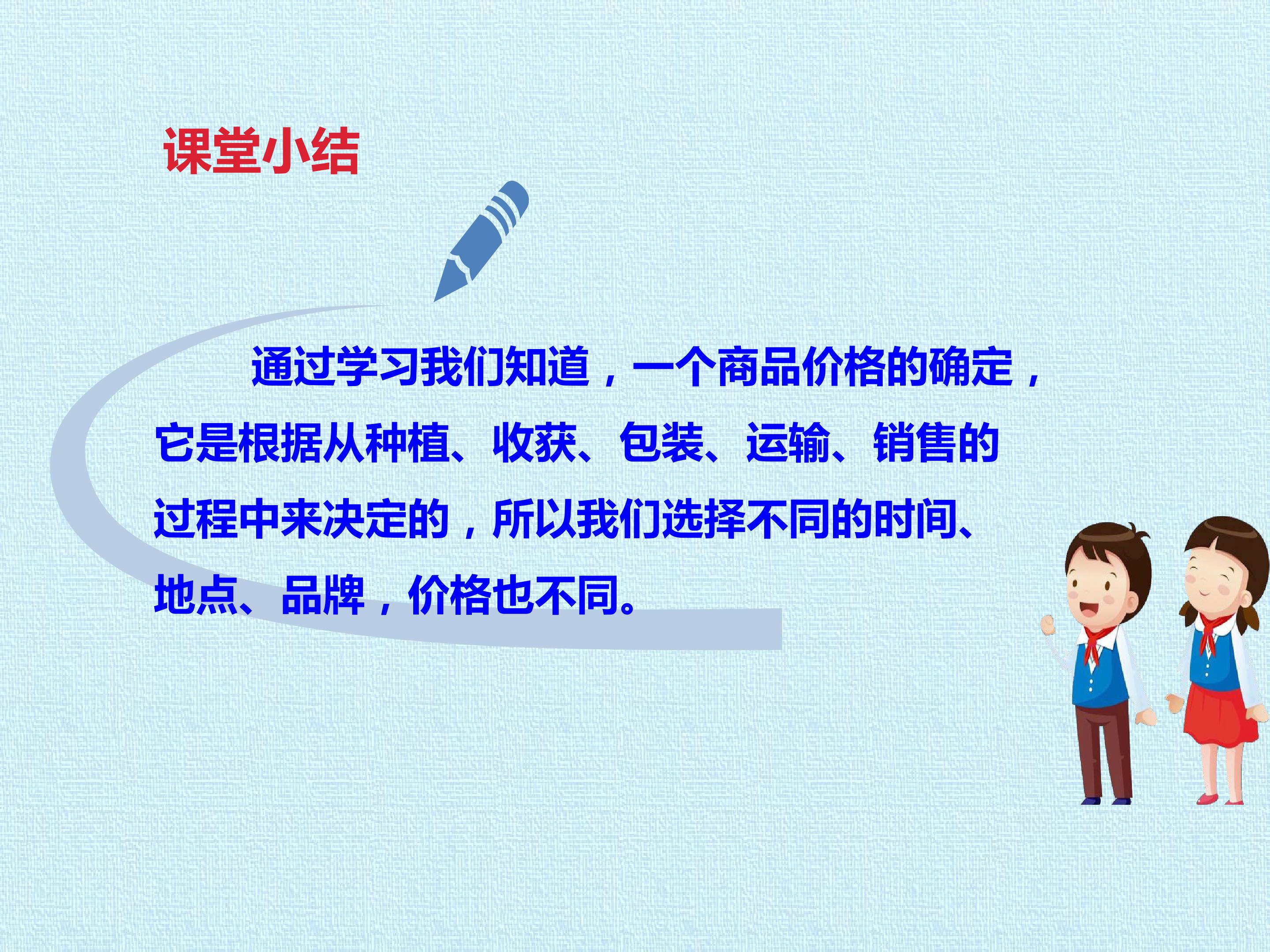 课堂小结

通过学习我们知道，一个商品价格的确定，它是根据从种植、收获、包装、运输、销售的过程中来决定的，所以我们选择不同的时间、地点、品牌，价格也不同。